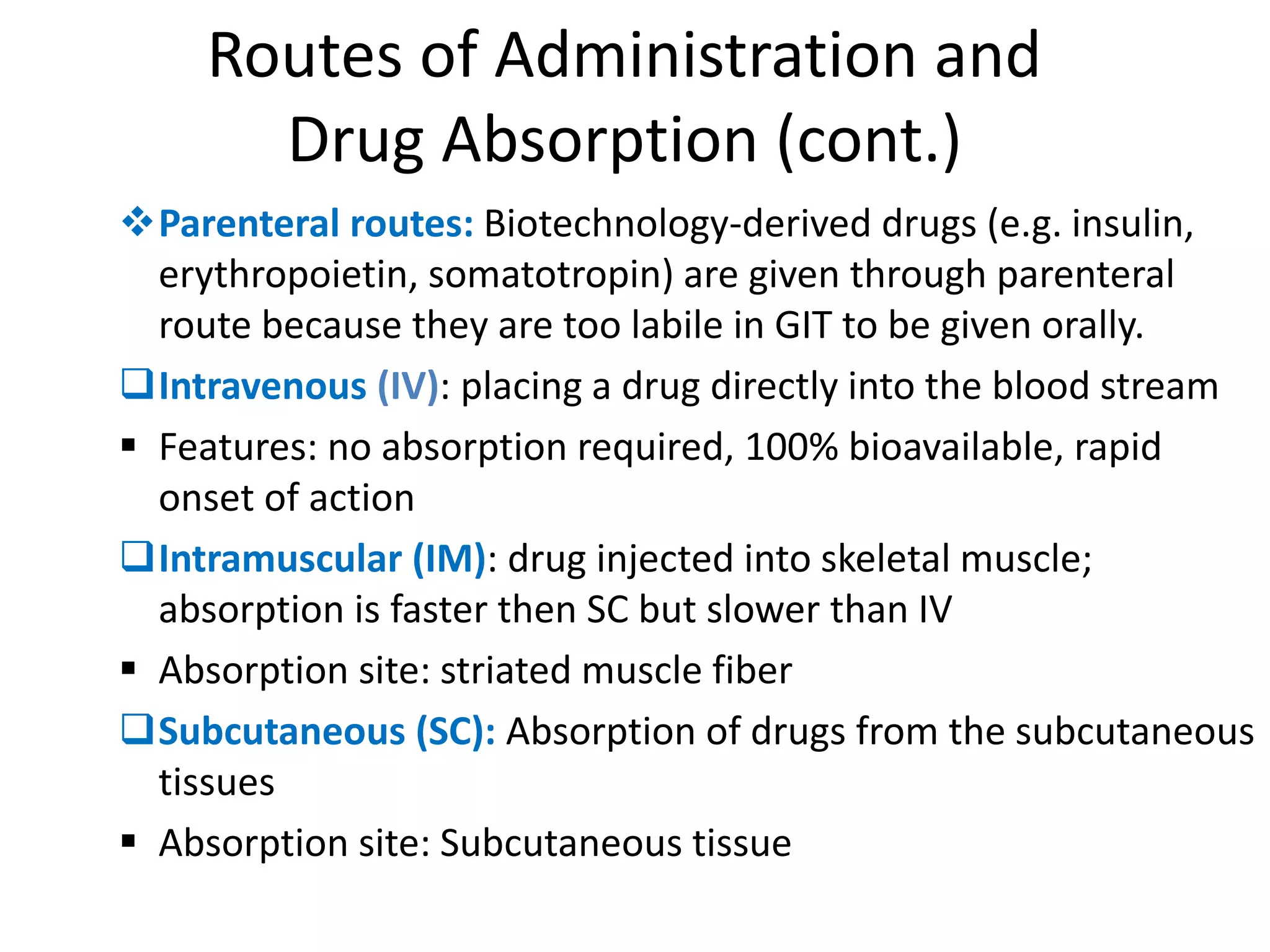 Routes of Administration and Drug Absorption (cont.)

❖ Parenteral routes: Biotechnology-derived drugs (e.g. insulin, erythropoietin, somatotropin) are given through parenteral route because they are too labile in GIT to be given orally.

❑ Intravenous (IV): placing a drug directly into the blood stream

▪ Features: no absorption required, 100% bioavailable, rapid onset of action

❑ Intramuscular (IM): drug injected into skeletal muscle; absorption is faster then SC but slower than IV

▪ Absorption site: striated muscle fiber

❑ Subcutaneous (SC): Absorption of drugs from the subcutaneous tissues

▪ Absorption site: Subcutaneous tissue